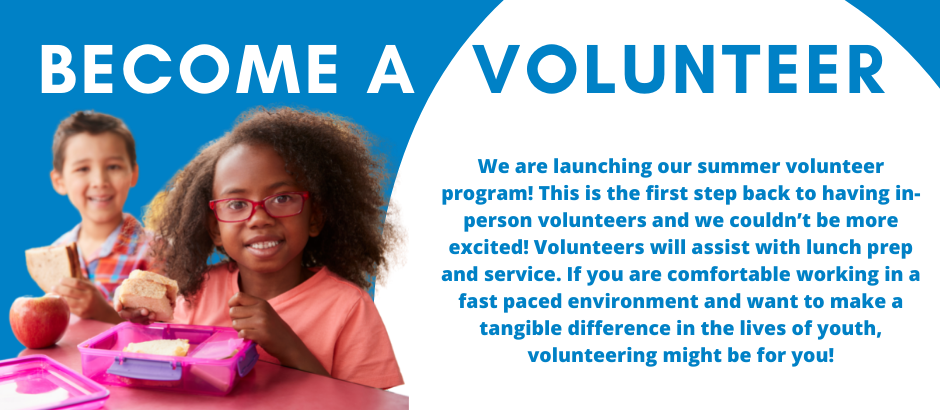 BECOME A VOLUNTEER

We are launching our summer volunteer program! This is the first step back to having in-person volunteers and we couldn't be more excited! Volunteers will assist with lunch prep and service. If you are comfortable working in a fast paced environment and want to make a tangible difference in the lives of youth, volunteering might be for you!